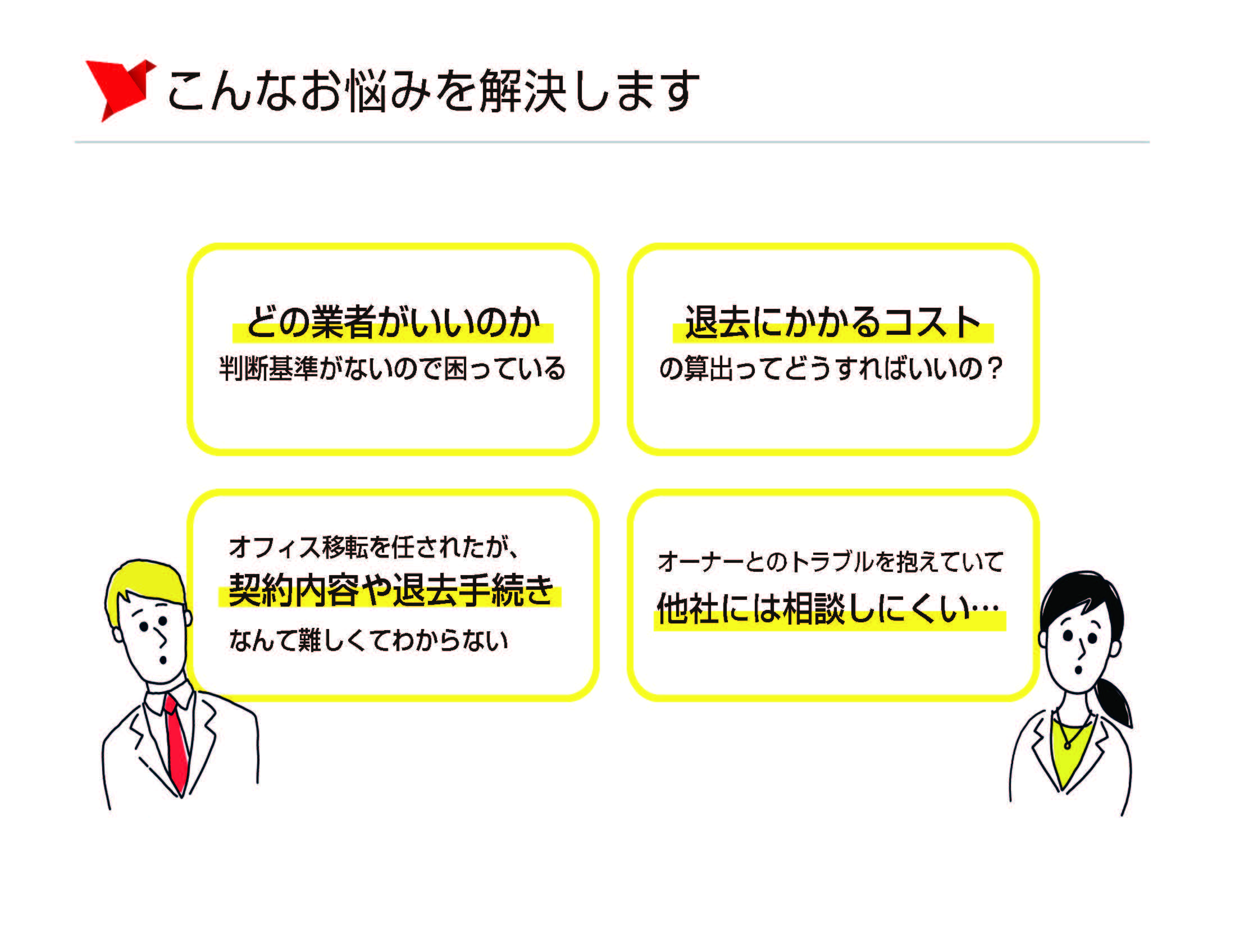 こんなお悩みを解決します

どの業者がいいのか
判断基準がないので困っている

退去にかかるコスト
の算出ってどうすればいいの？

オフィス移転を任されたが、
契約内容や退去手続き
なんて難しくてわからない

オーナーとのトラブルを抱えていて
他社には相談しにくい…